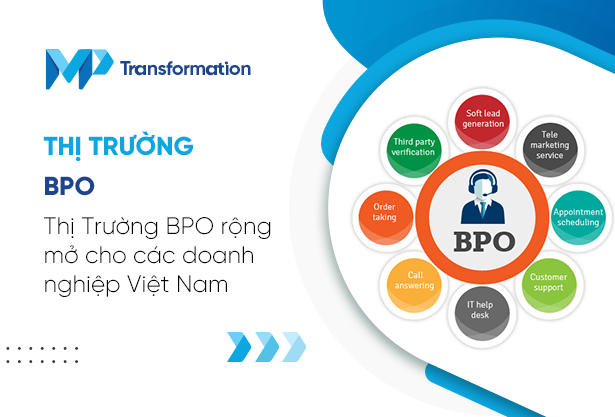 MP Transformation

THỊ TRƯỜNG

BPO

Thị Trường BPO rộng mở cho các doanh nghiệp Việt Nam

Soft lead generation

Tele marketing service

Appointment scheduling

Customer support

IT help desk

Call answering

Order taking

Third party verification

BPO